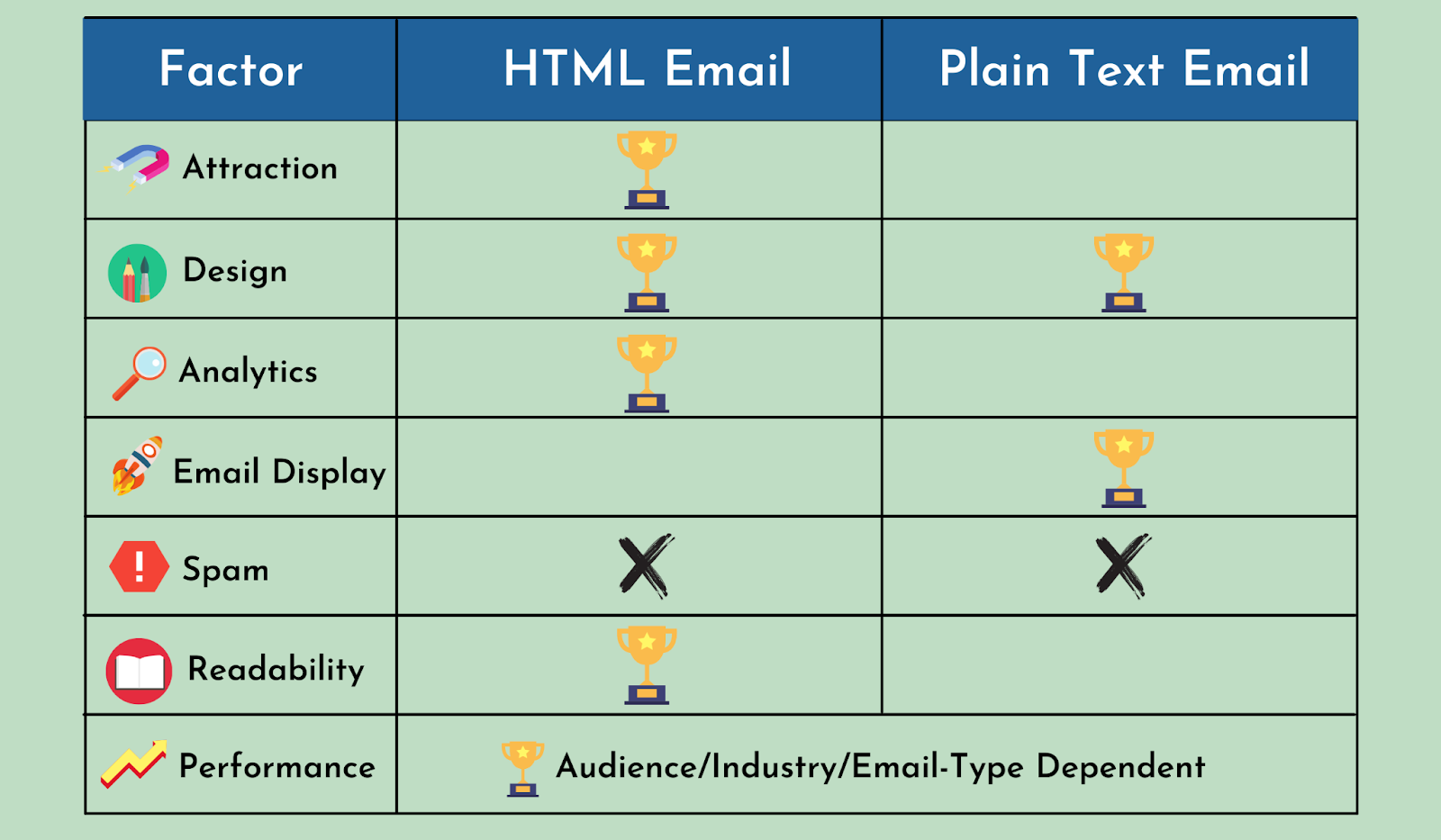 | Factor | HTML Email | Plain Text Email |
|---|---|---|
| Attraction | | |
| Design | | |
| Analytics | | |
| Email Display | | |
| Spam | X | X |
| Readability | | |
| Performance | Audience/Industry/Email-Type Dependent | |